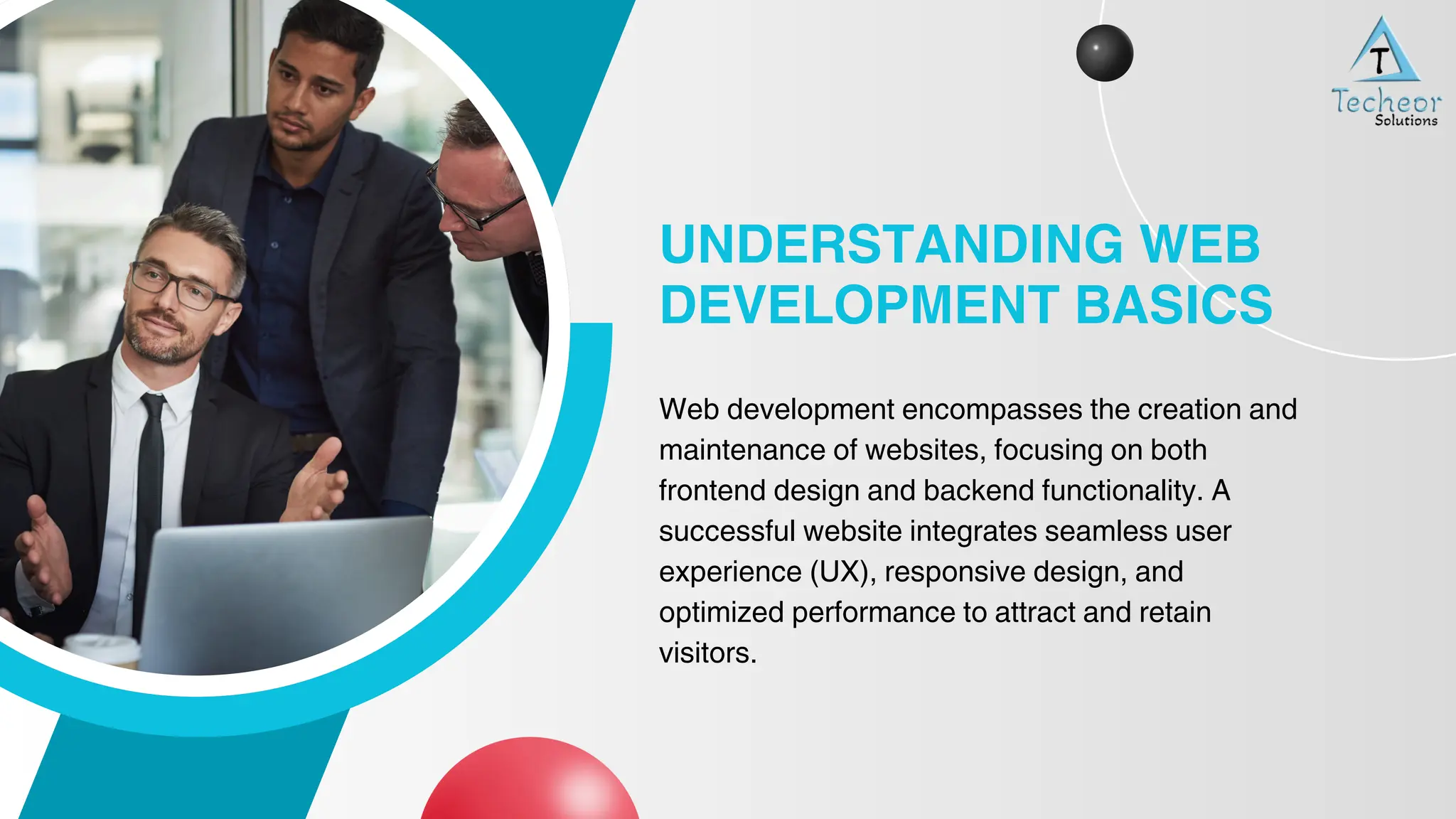 T
Techeor
Solutions

UNDERSTANDING WEB DEVELOPMENT BASICS

Web development encompasses the creation and maintenance of websites, focusing on both frontend design and backend functionality. A successful website integrates seamless user experience (UX), responsive design, and optimized performance to attract and retain visitors.